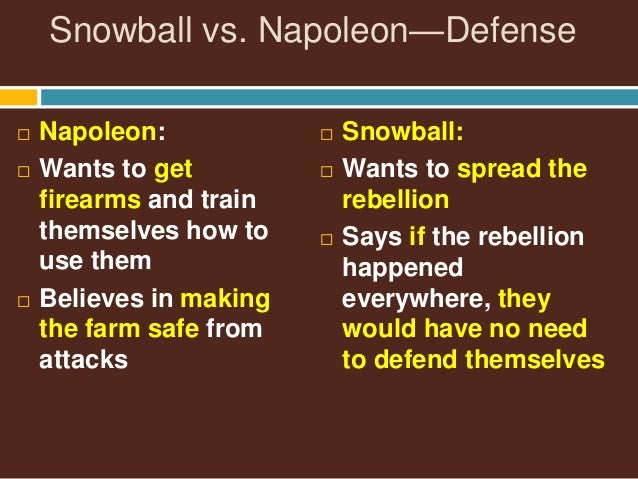 Snowball vs. Napoleon—Defense

□ Napoleon:

□ Wants to get firearms and train themselves how to use them

□ Believes in making the farm safe from attacks

□ Snowball:

□ Wants to spread the rebellion

□ Says if the rebellion happened everywhere, they would have no need to defend themselves